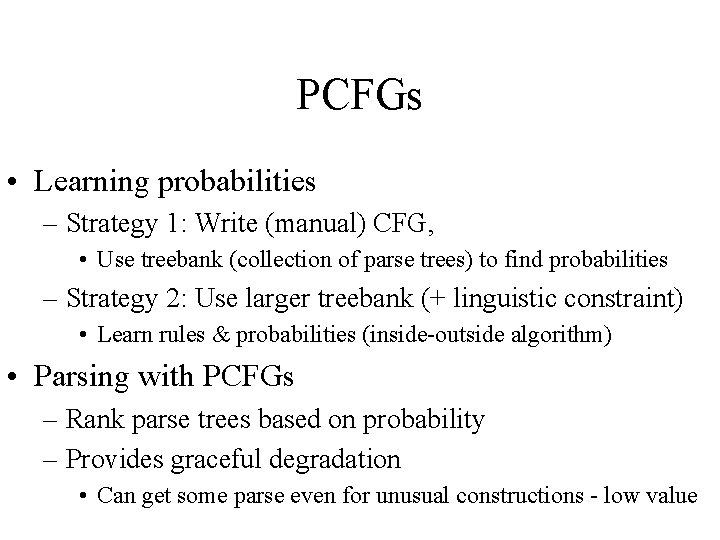 PCFGs

• Learning probabilities
– Strategy 1: Write (manual) CFG,
• Use treebank (collection of parse trees) to find probabilities
– Strategy 2: Use larger treebank (+ linguistic constraint)
• Learn rules & probabilities (inside-outside algorithm)

• Parsing with PCFGs
– Rank parse trees based on probability
– Provides graceful degradation
• Can get some parse even for unusual constructions - low value